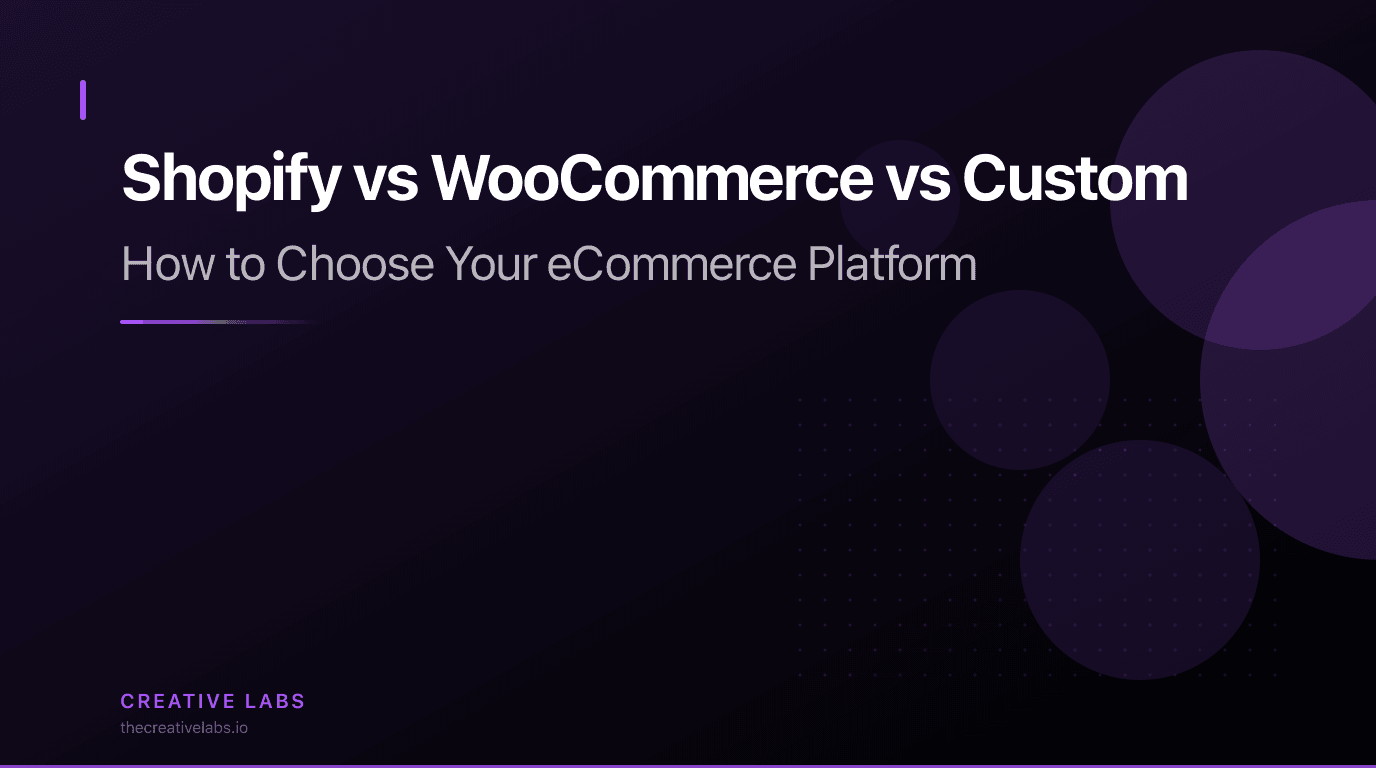 Shopify vs WooCommerce vs Custom

How to Choose Your eCommerce Platform

CREATIVE LABS
thecreativelabs.io